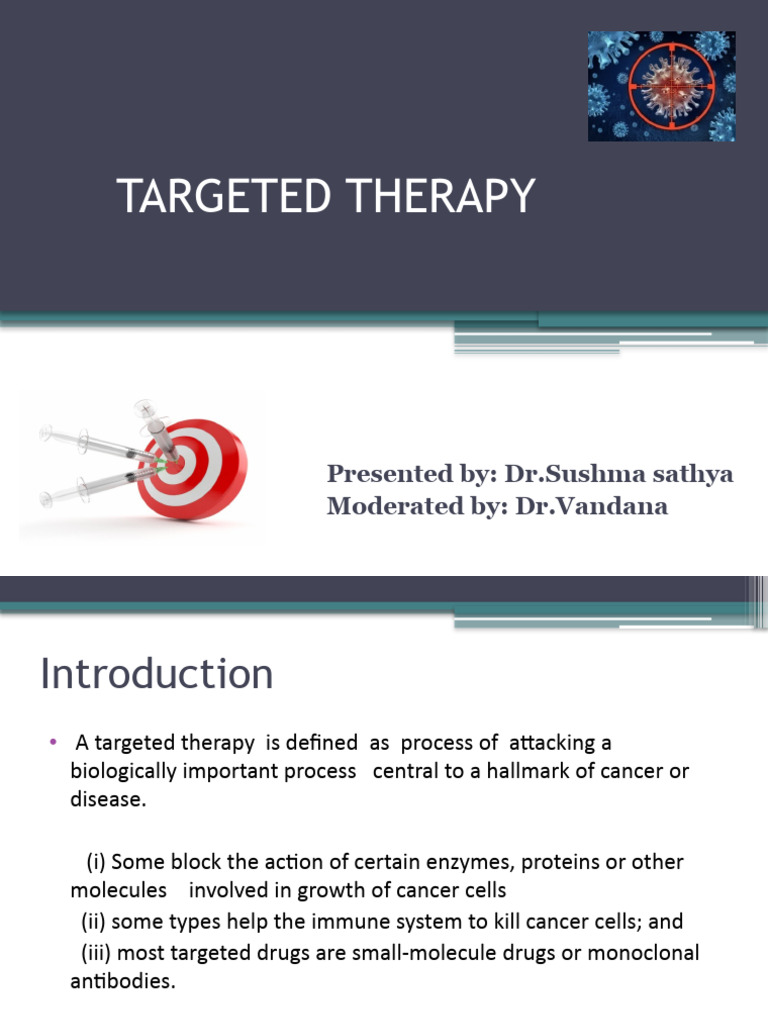 TARGETED THERAPY

Presented by: Dr.Sushma sathya
Moderated by: Dr.Vandana

Introduction

• A targeted therapy is defined as process of attacking a biologically important process central to a hallmark of cancer or disease.

(i) Some block the action of certain enzymes, proteins or other molecules involved in growth of cancer cells

(ii) some types help the immune system to kill cancer cells; and

(iii) most targeted drugs are small-molecule drugs or monoclonal antibodies.